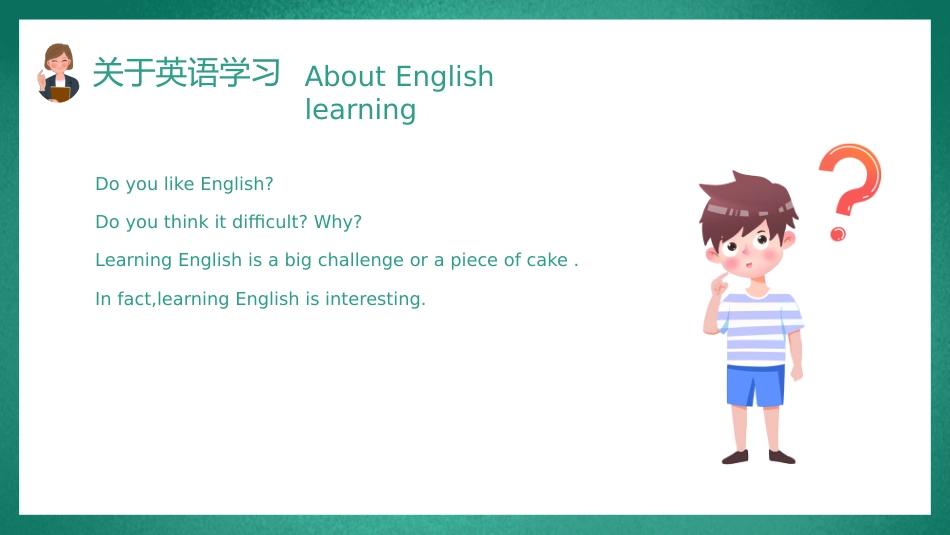 关于英语学习 About English learning

Do you like English?

Do you think it difficult? Why?

Learning English is a big challenge or a piece of cake .

In fact,learning English is interesting.